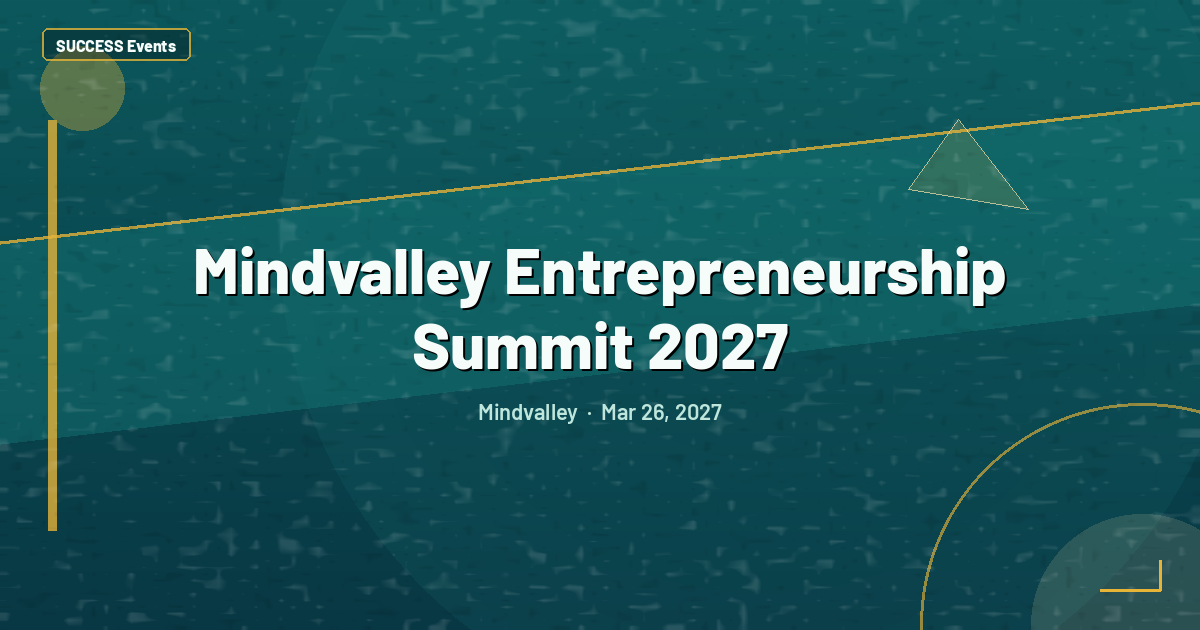 SUCCESS Events

Mindvalley Entrepreneurship Summit 2027

Mindvalley · Mar 26, 2027